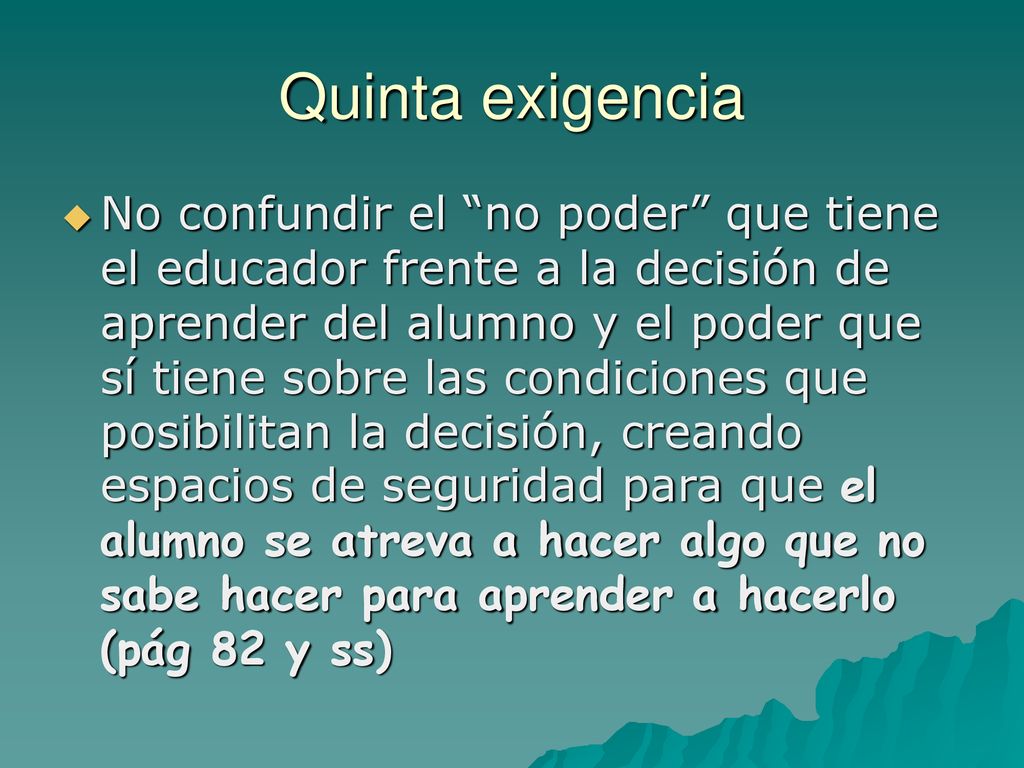 Quinta exigencia

No confundir el “no poder” que tiene el educador frente a la decisión de aprender del alumno y el poder que sí tiene sobre las condiciones que posibilitan la decisión, creando espacios de seguridad para que el alumno se atreva a hacer algo que no sabe hacer para aprender a hacerlo (pág 82 y ss)